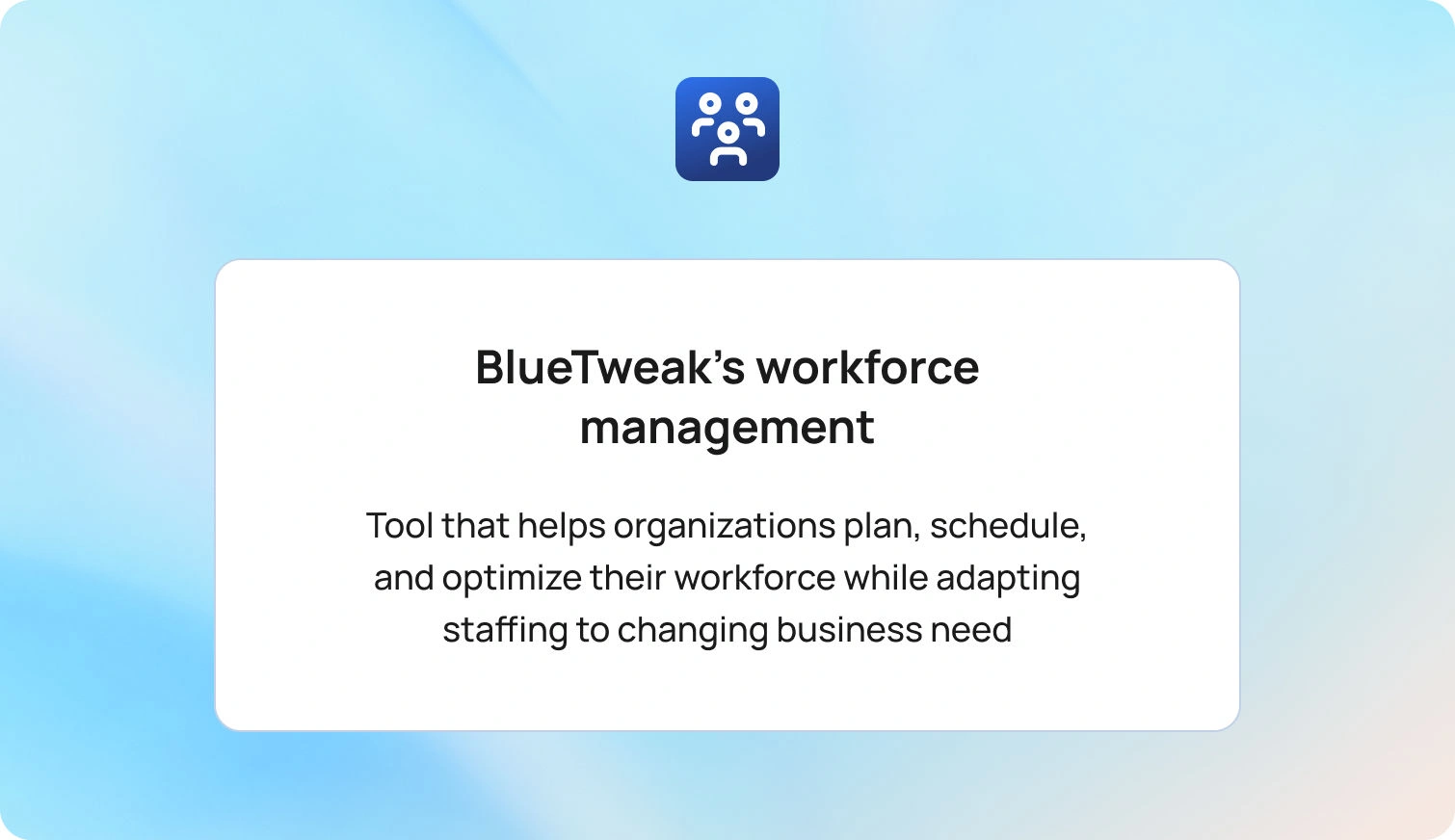 BlueTweak’s workforce management

Tool that helps organizations plan, schedule, and optimize their workforce while adapting staffing to changing business need